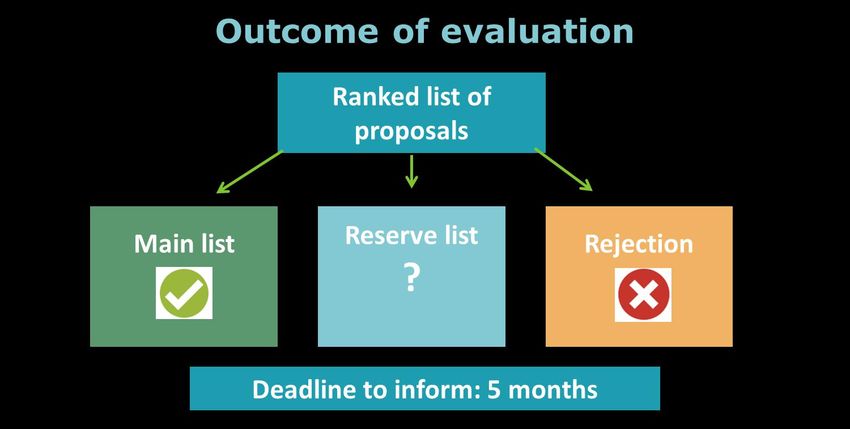 Outcome of evaluation

Ranked list of proposals

Main list

Reserve list

?

Rejection

Deadline to inform: 5 months